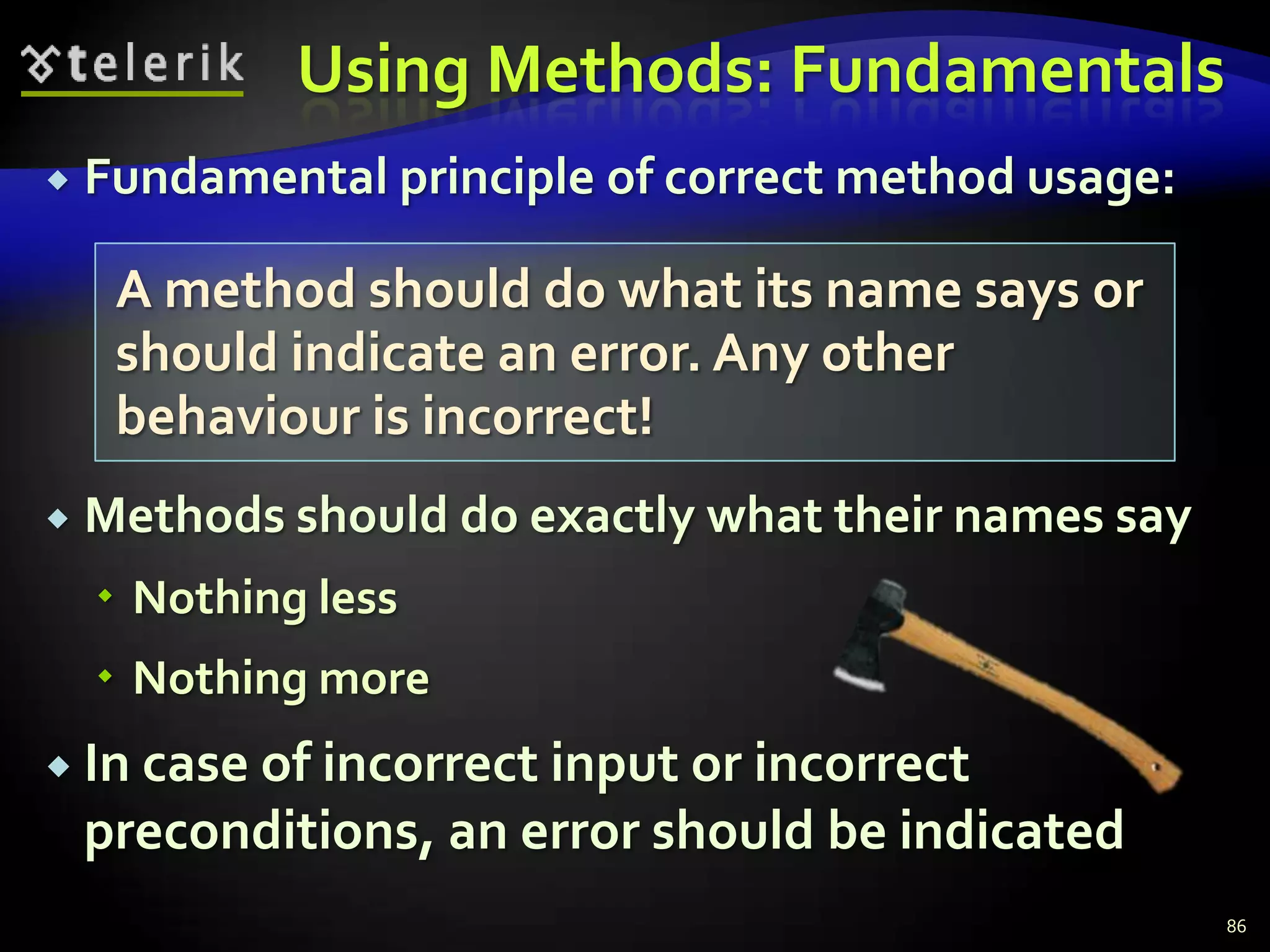 telerik

Using Methods: Fundamentals

Fundamental principle of correct method usage:

A method should do what its name says or should indicate an error. Any other behaviour is incorrect!

Methods should do exactly what their names say

Nothing less

Nothing more

In case of incorrect input or incorrect preconditions, an error should be indicated

86